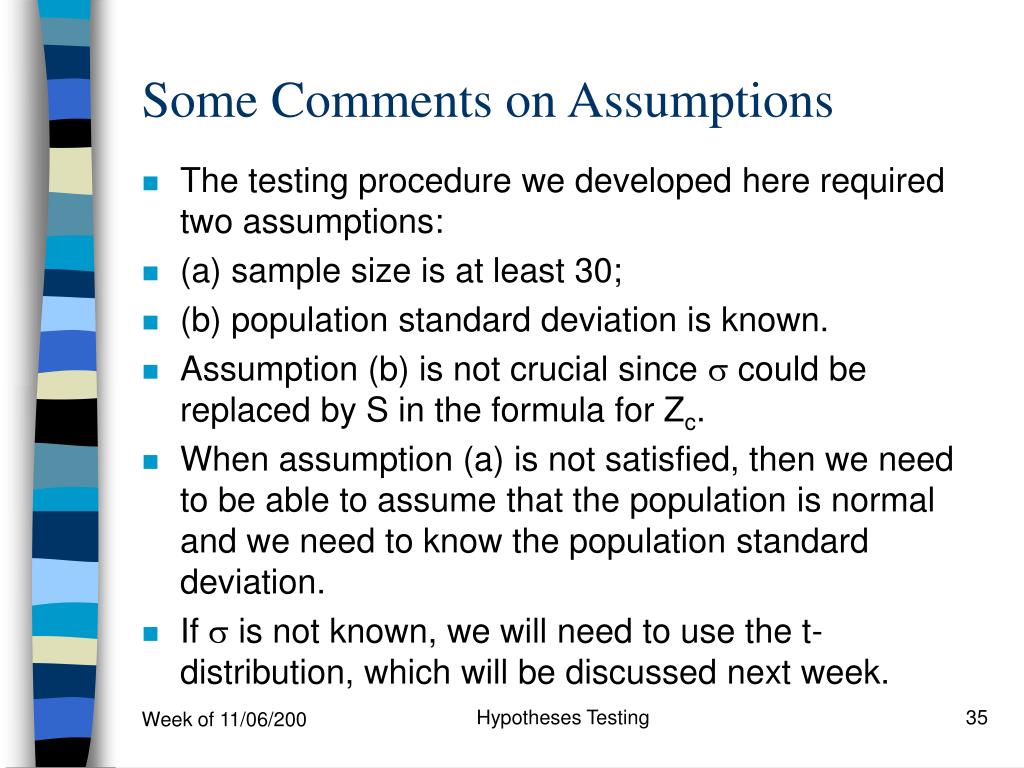 Some Comments on Assumptions

- The testing procedure we developed here required two assumptions:
- (a) sample size is at least 30;
- (b) population standard deviation is known.
- Assumption (b) is not crucial since $\sigma$ could be replaced by S in the formula for $Z_c$.
- When assumption (a) is not satisfied, then we need to be able to assume that the population is normal and we need to know the population standard deviation.
- If $\sigma$ is not known, we will need to use the t-distribution, which will be discussed next week.

Week of 11/06/200

Hypotheses Testing

35